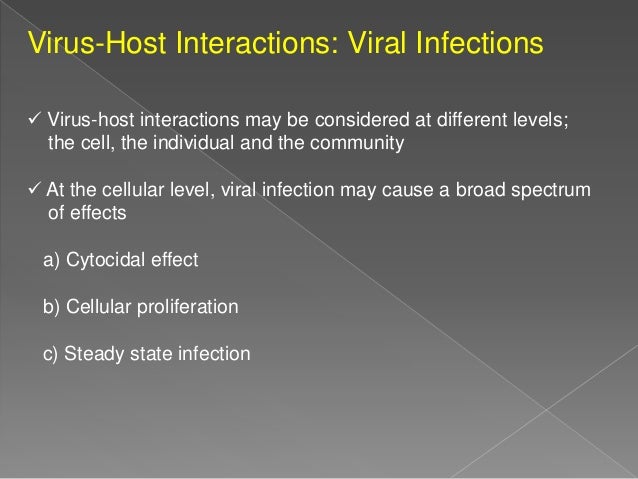 Virus-Host Interactions: Viral Infections

✓ Virus-host interactions may be considered at different levels; the cell, the individual and the community

✓ At the cellular level, viral infection may cause a broad spectrum of effects

a) Cytocidal effect

b) Cellular proliferation

c) Steady state infection